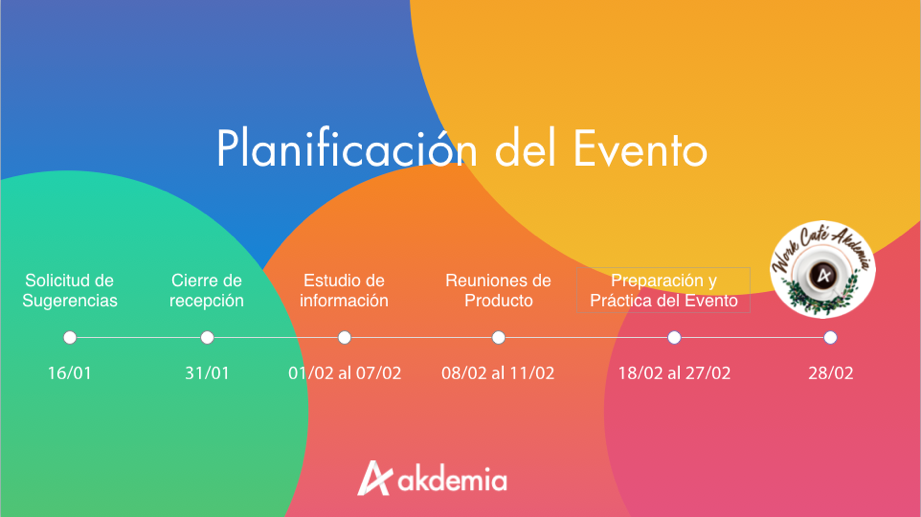 Planificación del Evento

Solicitud de Sugerencias

Cierre de recepción

Estudio de información

Reuniones de Producto

Preparación y Práctica del Evento

Work Café Akdemia

16/01

31/01

01/02 al 07/02

08/02 al 11/02

18/02 al 27/02

28/02

akdemia